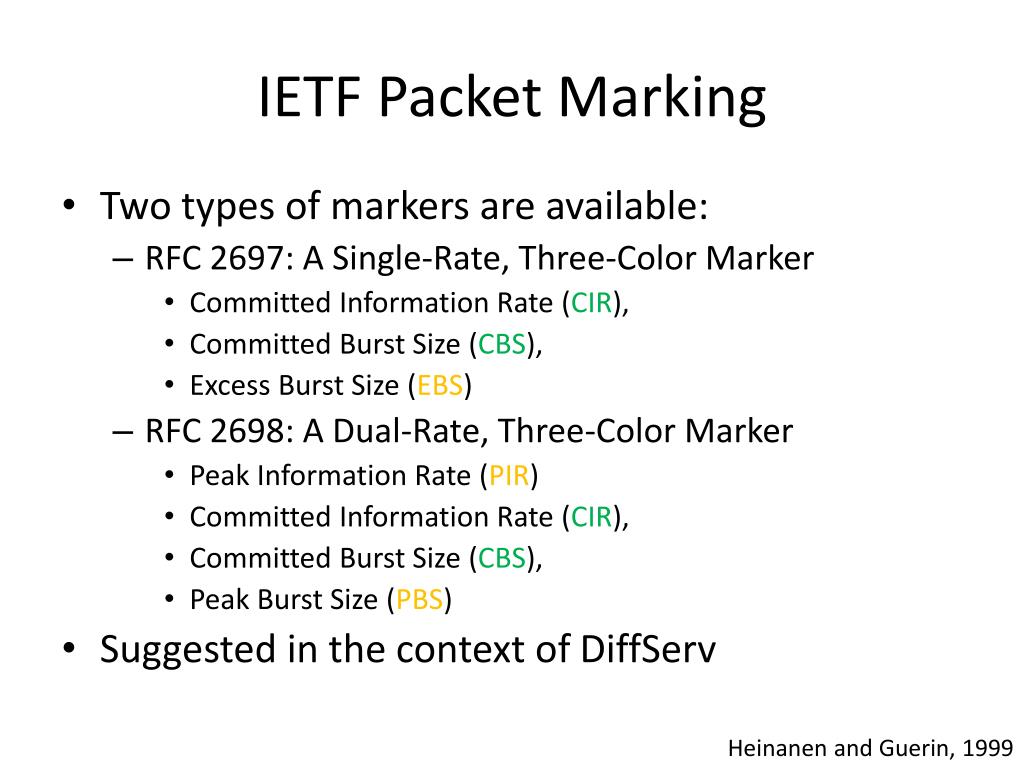 IETF Packet Marking

• Two types of markers are available:
– RFC 2697: A Single-Rate, Three-Color Marker
• Committed Information Rate (CIR),
• Committed Burst Size (CBS),
• Excess Burst Size (EBS)
– RFC 2698: A Dual-Rate, Three-Color Marker
• Peak Information Rate (PIR)
• Committed Information Rate (CIR),
• Committed Burst Size (CBS),
• Peak Burst Size (PBS)
• Suggested in the context of DiffServ

Heinanen and Guerin, 1999